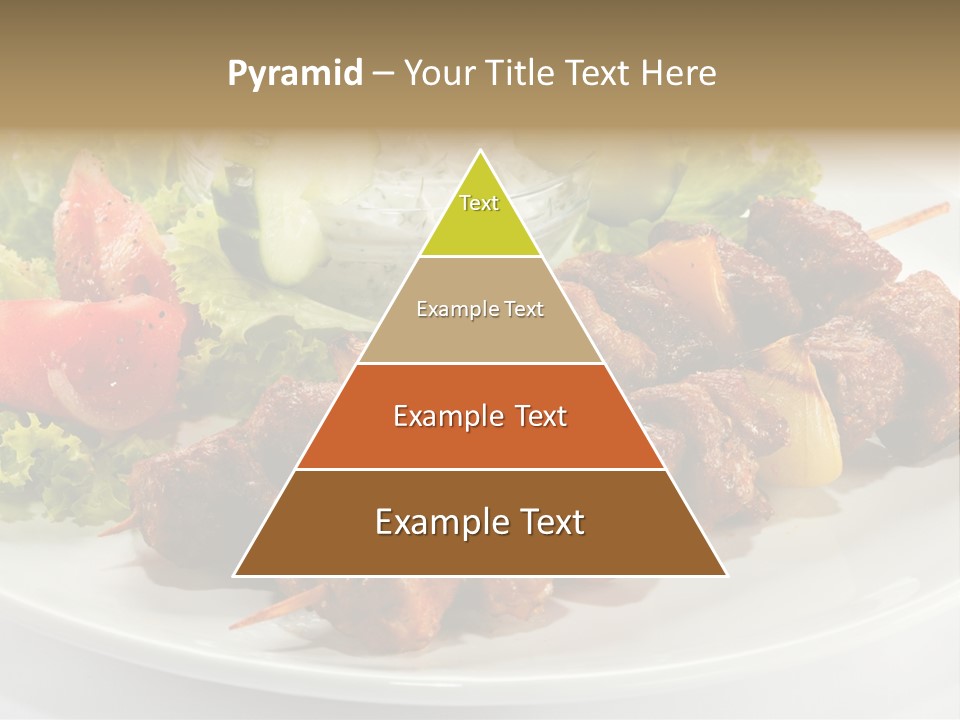 Pyramid – Your Title Text Here

Text

Example Text

Example Text

Example Text